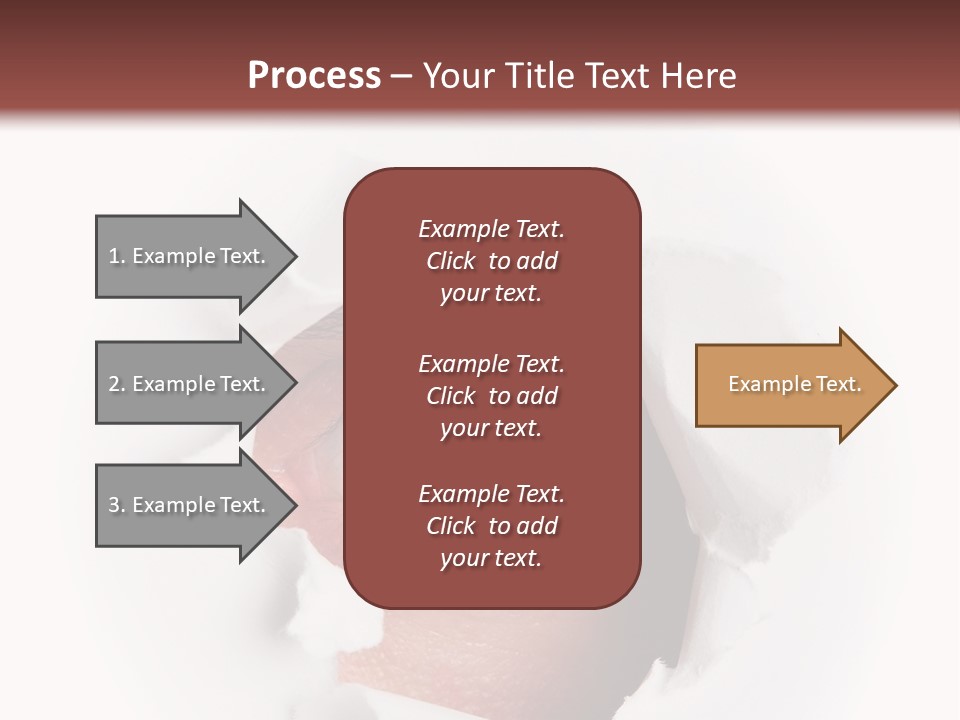 Process – Your Title Text Here

1. Example Text.

2. Example Text.

3. Example Text.

Example Text. Click to add your text.

Example Text. Click to add your text.

Example Text. Click to add your text.

Example Text.